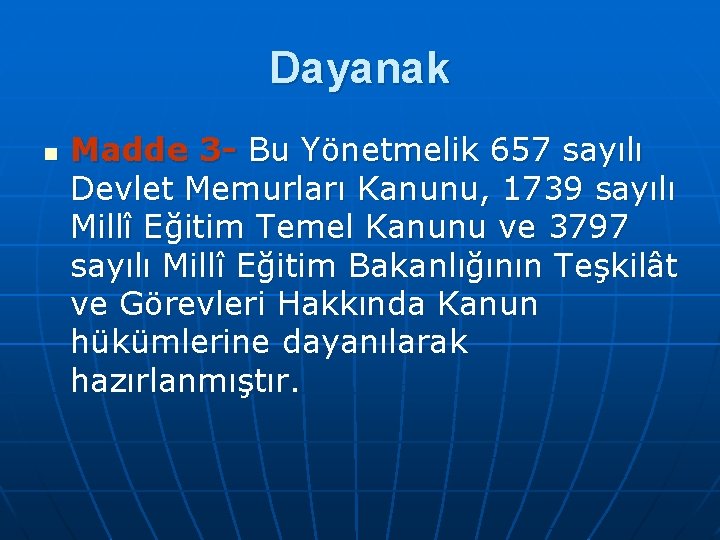 Dayanak

Madde 3- Bu Yönetmelik 657 sayılı Devlet Memurları Kanunu, 1739 sayılı Millî Eğitim Temel Kanunu ve 3797 sayılı Millî Eğitim Bakanlığının Teşkilât ve Görevleri Hakkında Kanun hükümlerine dayanılarak hazırlanmıştır.